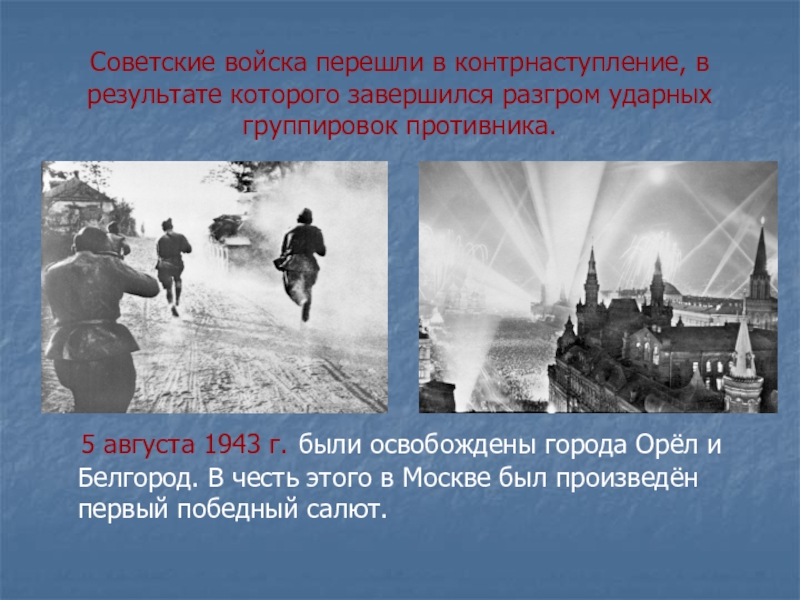 Советские войска перешли в контрнаступление, в результате которого завершился разгром ударных группировок противника.

5 августа 1943 г. были освобождены города Орёл и Белгород. В честь этого в Москве был произведён первый победный салют.